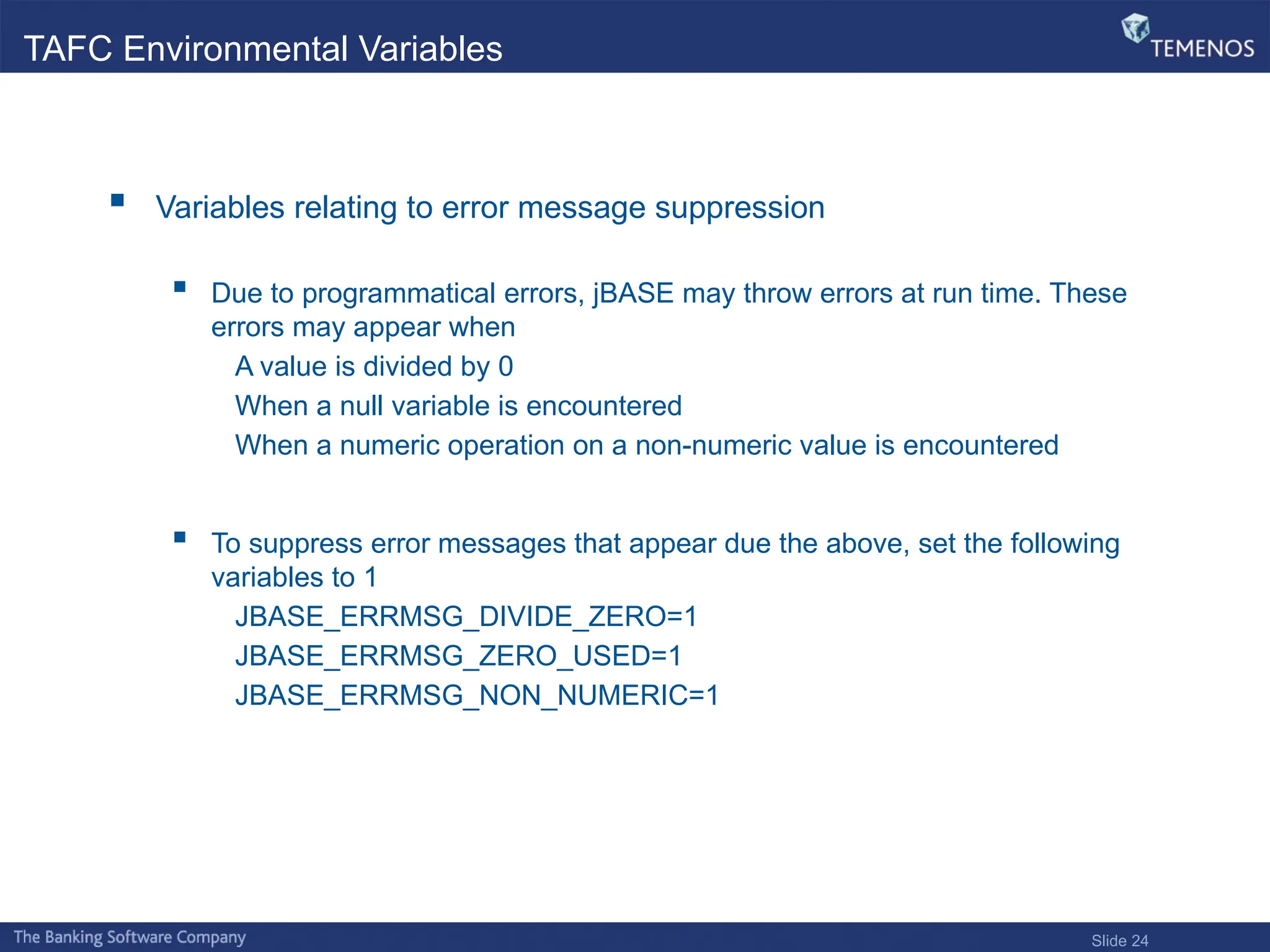 TAFC Environmental Variables

TEMENOS

Variables relating to error message suppression

Due to programmatical errors, jBASE may throw errors at run time. These errors may appear when

A value is divided by 0

When a null variable is encountered

When a numeric operation on a non-numeric value is encountered

To suppress error messages that appear due the above, set the following variables to 1

JBASE_ERRMSG_DIVIDE_ZERO=1

JBASE_ERRMSG_ZERO_USED=1

JBASE_ERRMSG_NON_NUMERIC=1

The Banking Software Company

Slide 24